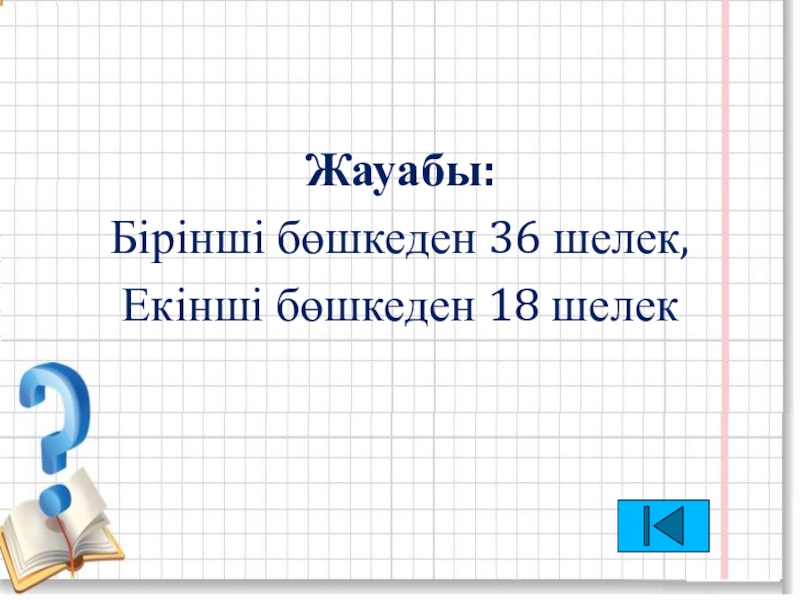 Жауабы:
Бірінші бөшкеден 36 шелек,
Екінші бөшкеден 18 шелек